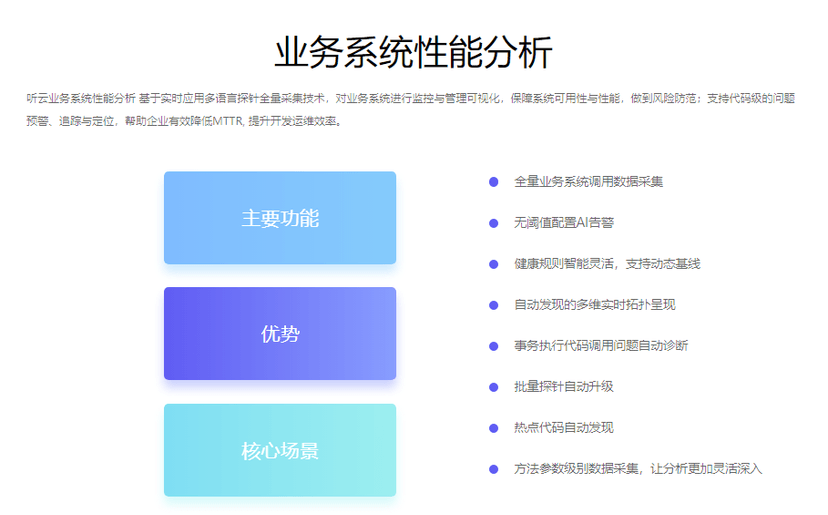 业务系统性能分析

听云业务系统性能分析 基于实时应用多语言探针全量采集技术，对业务系统进行监控与管理可视化，保障系统可用性与性能，做到风险防范；支持代码级的问题预警、追踪与定位，帮助企业有效降低MTTR, 提升开发运维效率。

主要功能

优势

核心场景

全量业务系统调用数据采集

无阈值配置AI告警

健康规则智能灵活，支持动态基线

自动发现的多维实时拓扑呈现

事务执行代码调用问题自动诊断

批量探针自动升级

热点代码自动发现

方法参数级别数据采集，让分析更加灵活深入